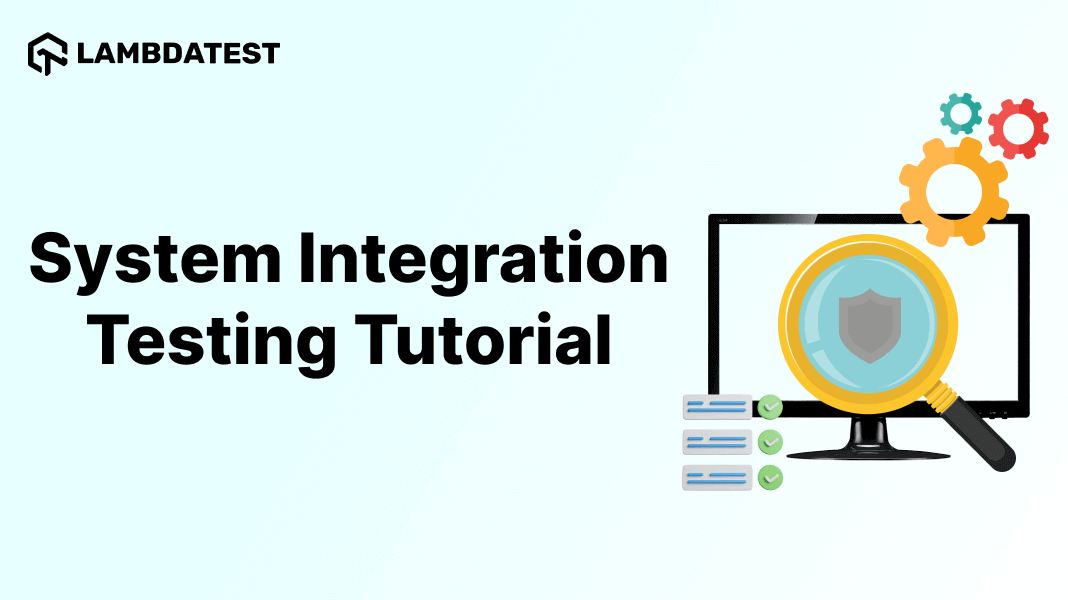 LAMBDATEST

System Integration Testing Tutorial